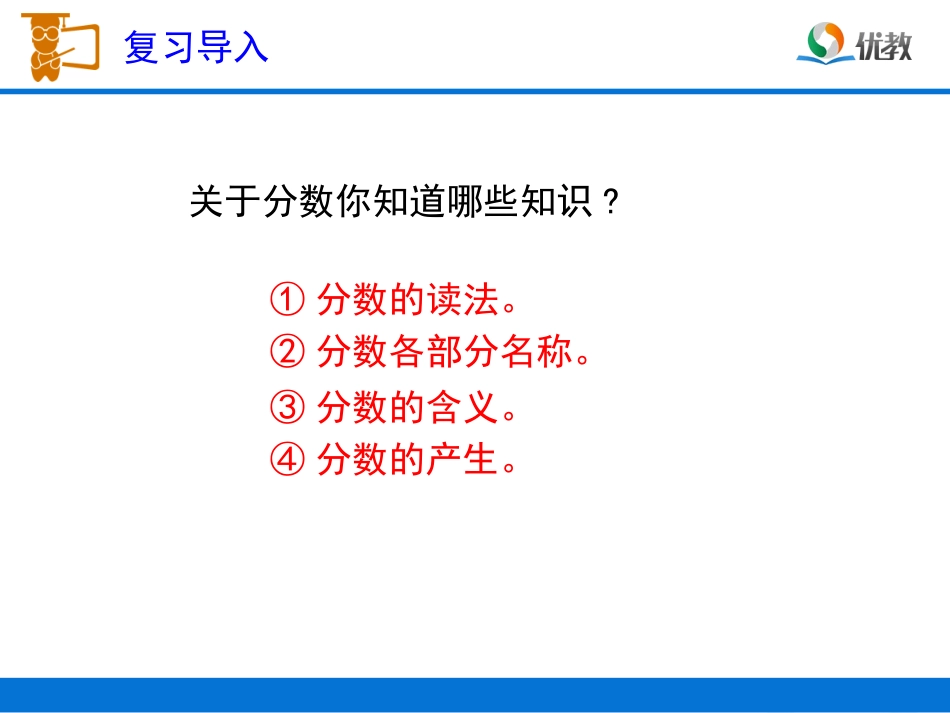 复习导入

优教

关于分数你知道哪些知识？

① 分数的读法。
② 分数各部分名称。
③ 分数的含义。
④ 分数的产生。